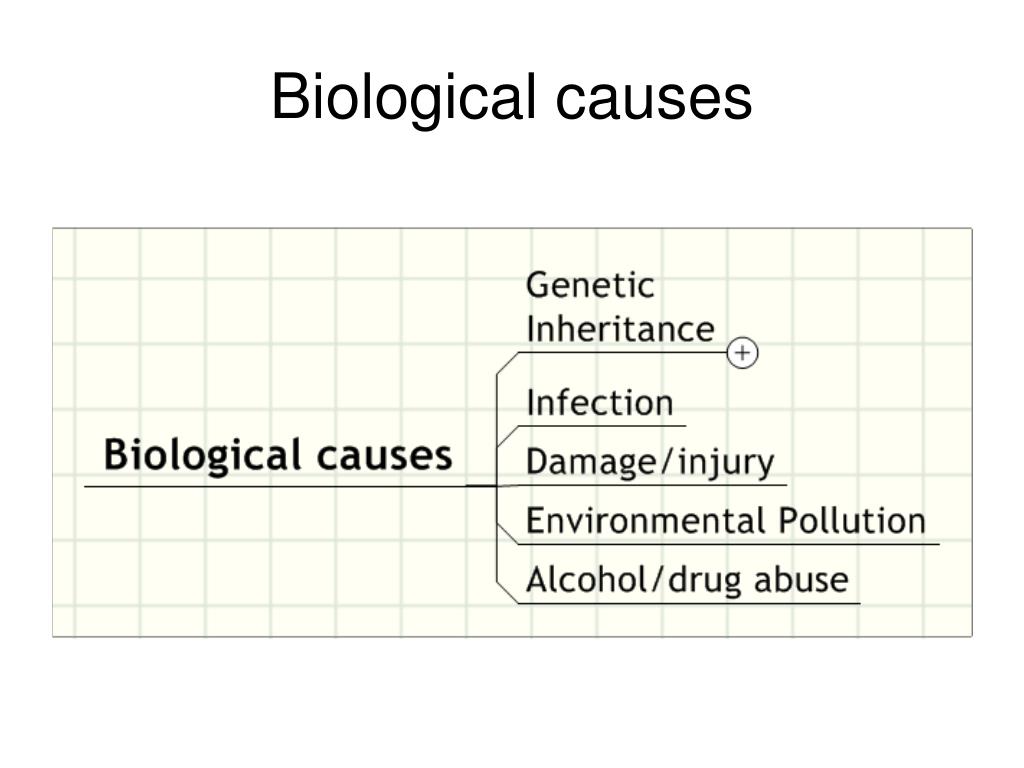 Biological causes

Biological causes

Genetic Inheritance

+

Infection

Damage/injury

Environmental Pollution

Alcohol/drug abuse